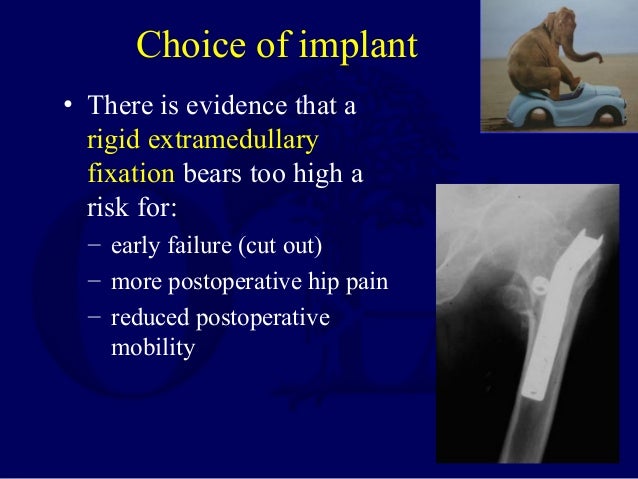 Choice of implant

• There is evidence that a rigid extramedullary fixation bears too high a risk for:
 – early failure (cut out)
 – more postoperative hip pain
 – reduced postoperative mobility